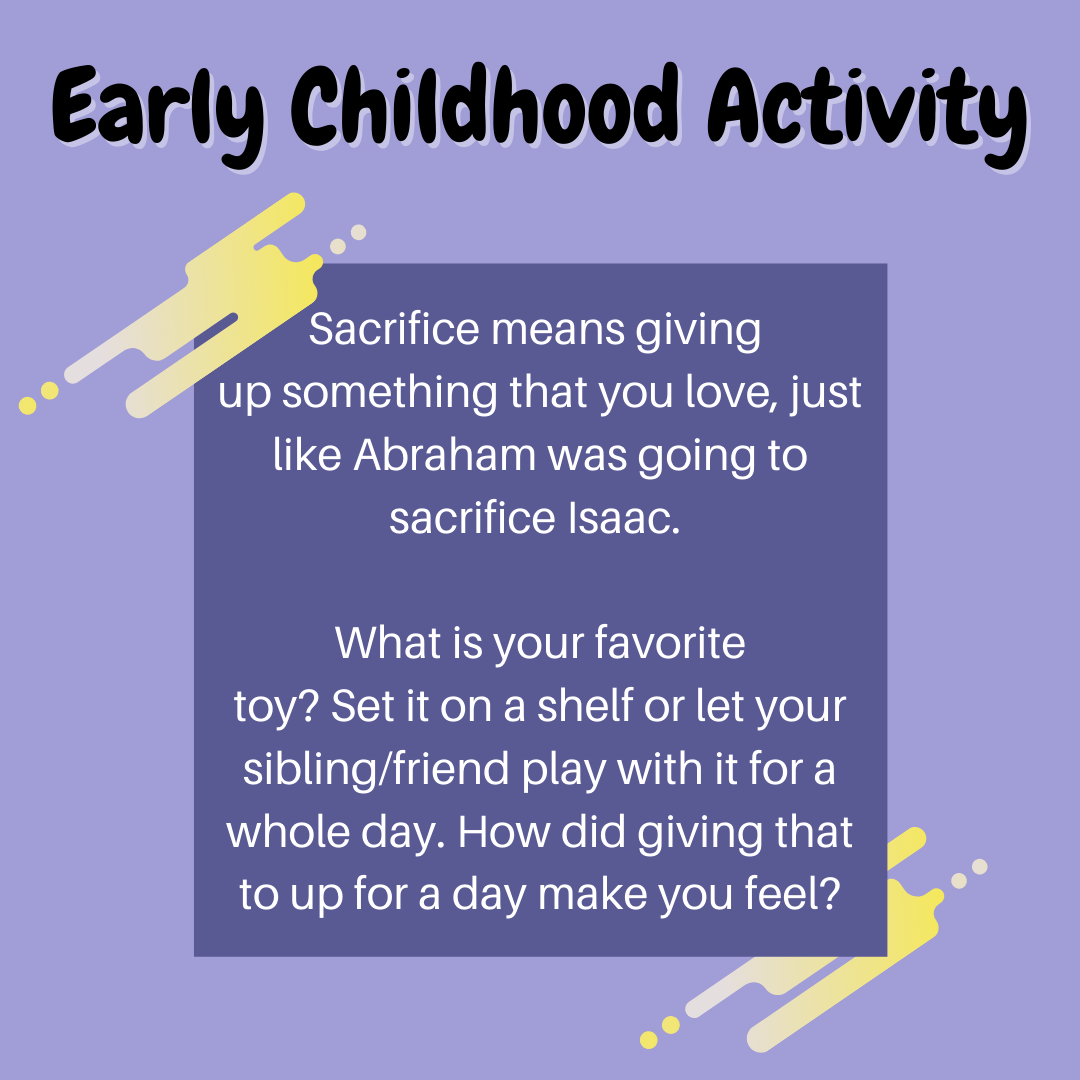 Early Childhood Activity

Sacrifice means giving up something that you love, just like Abraham was going to sacrifice Isaac.

What is your favorite toy? Set it on a shelf or let your sibling/friend play with it for a whole day. How did giving that to up for a day make you feel?